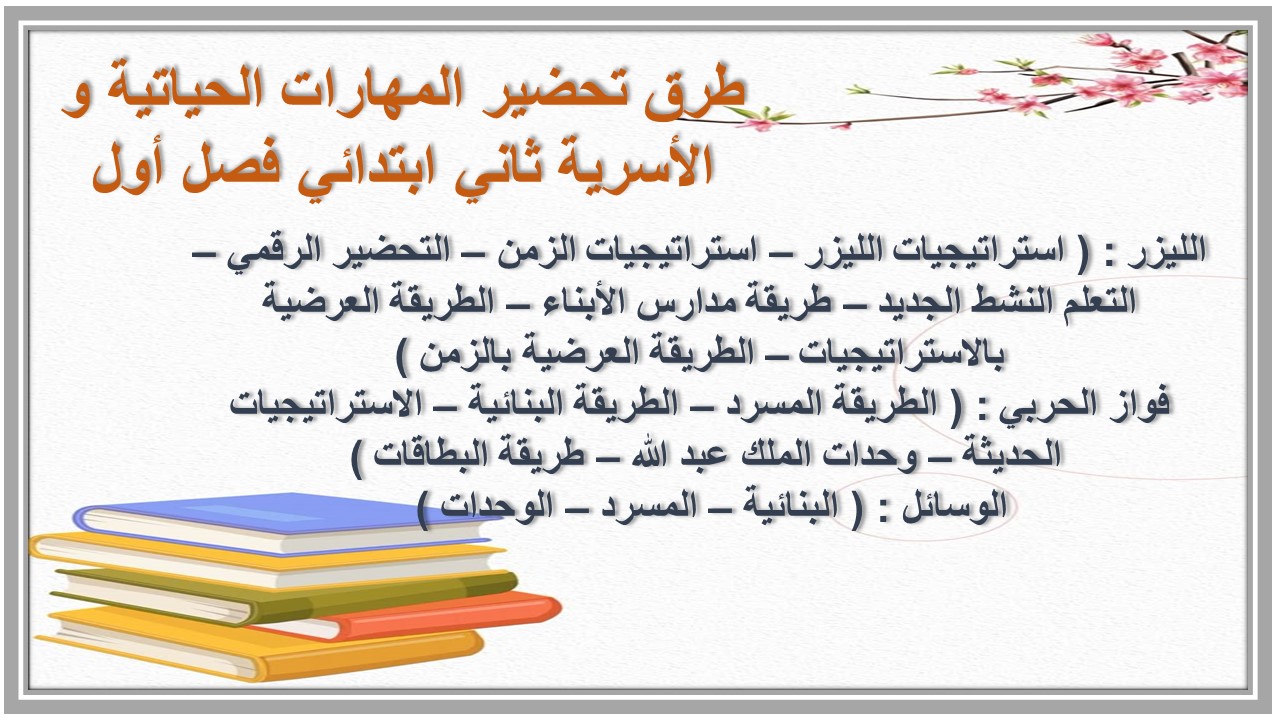 طرق تحضير المهارات الحياتية و الأسرية ثاني ابتدائي فصل أول

الليزر : ( استراتيجيات الليزر – استراتيجيات الزمن – التحضير الرقمي – التعلم النشط الجديد – طريقة مدارس الأبناء – الطريقة العرضية بالاستراتيجيات – الطريقة العرضية بالزمن )
فواز الحربي : ( الطريقة المسرد – الطريقة البنائية – الاستراتيجيات الحديثة – وحدات الملك عبد الله – طريقة البطاقات )
الوسائل : ( البنائية – المسرد – الوحدات )